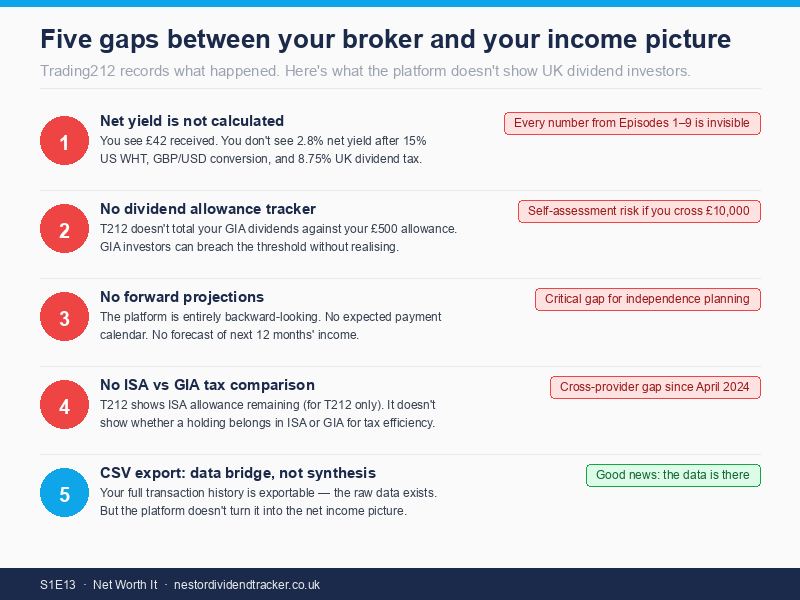 Five gaps between your broker and your income picture

Trading212 records what happened. Here's what the platform doesn't show UK dividend investors.

1

Net yield is not calculated

You see £42 received. You don't see 2.8% net yield after 15% US WHT, GBP/USD conversion, and 8.75% UK dividend tax.

Every number from Episodes 1–9 is invisible

2

No dividend allowance tracker

T212 doesn't total your GIA dividends against your £500 allowance. GIA investors can breach the threshold without realising.

Self-assessment risk if you cross £10,000

3

No forward projections

The platform is entirely backward-looking. No expected payment calendar. No forecast of next 12 months' income.

Critical gap for independence planning

4

No ISA vs GIA tax comparison

T212 shows ISA allowance remaining (for T212 only). It doesn't show whether a holding belongs in ISA or GIA for tax efficiency.

Cross-provider gap since April 2024

5

CSV export: data bridge, not synthesis

Your full transaction history is exportable — the raw data exists. But the platform doesn't turn it into the net income picture.

Good news: the data is there

S1E13 · Net Worth It · nestordividendtracker.co.uk